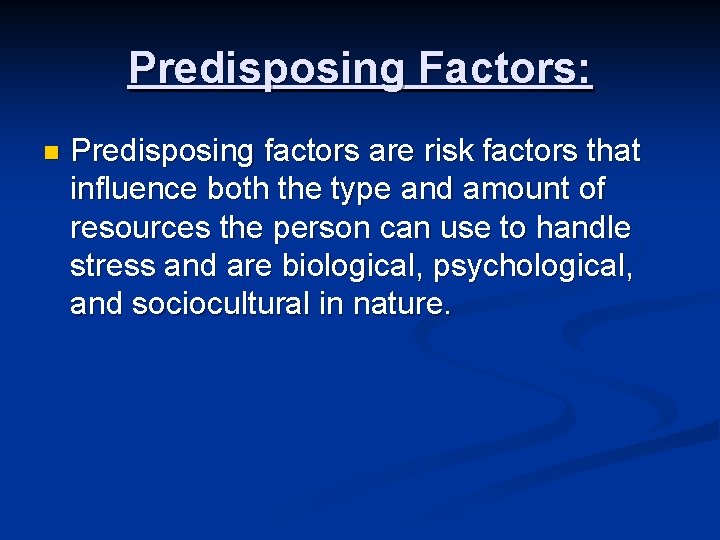 Predisposing Factors:

Predisposing factors are risk factors that influence both the type and amount of resources the person can use to handle stress and are biological, psychological, and sociocultural in nature.